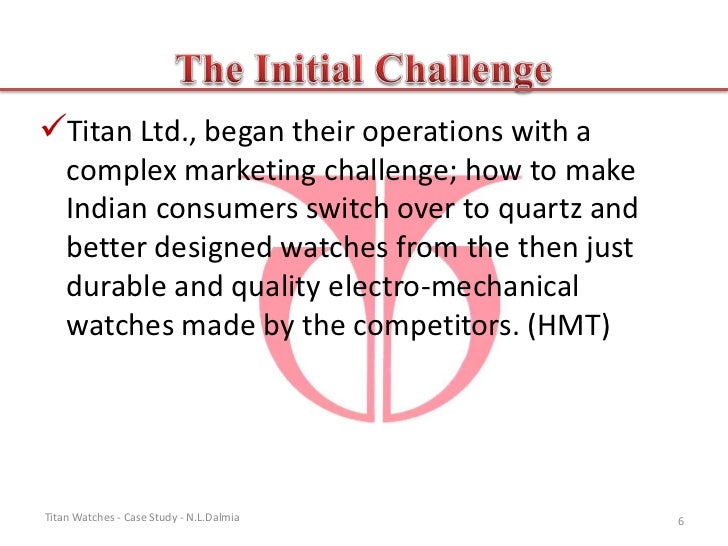 The Initial Challenge

✓Titan Ltd., began their operations with a complex marketing challenge; how to make Indian consumers switch over to quartz and better designed watches from the then just durable and quality electro-mechanical watches made by the competitors. (HMT)

Titan Watches - Case Study - N.L.Dalmia

6